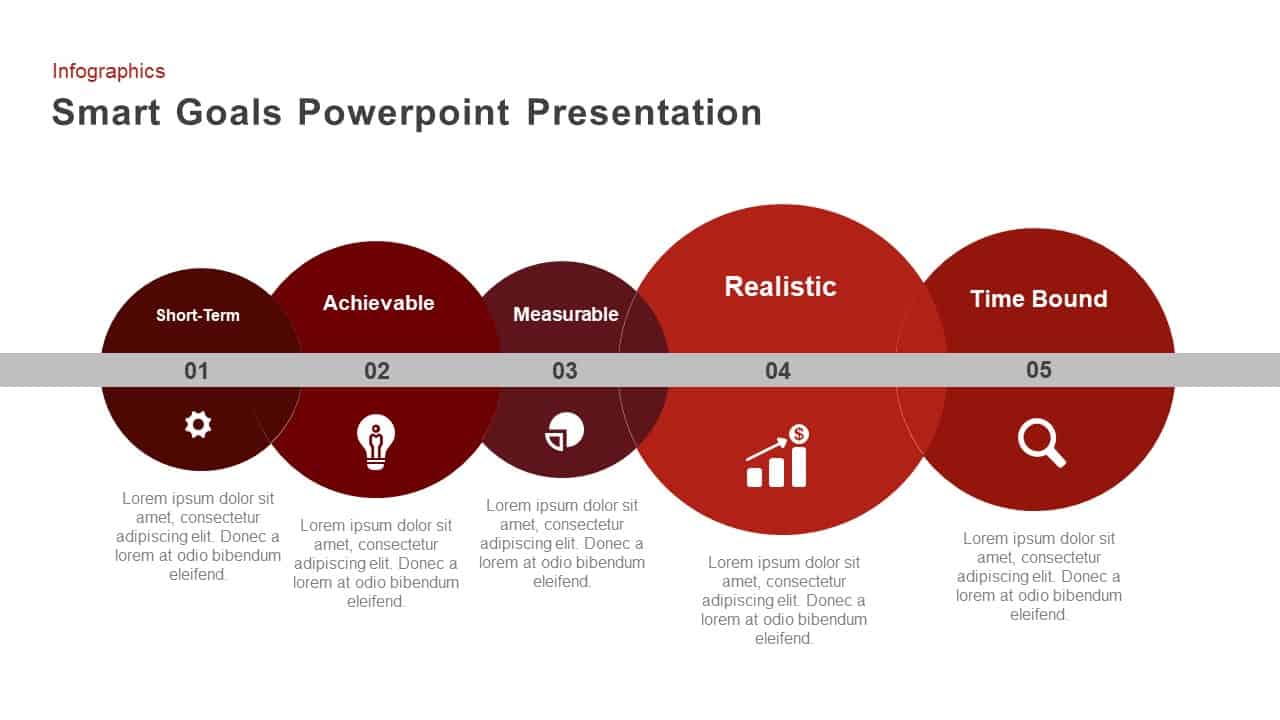 Infographics

Smart Goals Powerpoint Presentation

Short-Term

01

Lorem ipsum dolor sit amet, consectetur adipiscing elit. Donec a lorem at odio bibendum eleifend.

Achievable

02

Lorem ipsum dolor sit amet, consectetur adipiscing elit. Donec a lorem at odio bibendum eleifend.

Measurable

03

Lorem ipsum dolor sit amet, consectetur adipiscing elit. Donec a lorem at odio bibendum eleifend.

Realistic

04

$

Lorem ipsum dolor sit amet, consectetur adipiscing elit. Donec a lorem at odio bibendum eleifend.

Time Bound

05

Lorem ipsum dolor sit amet, consectetur adipiscing elit. Donec a lorem at odio bibendum eleifend.